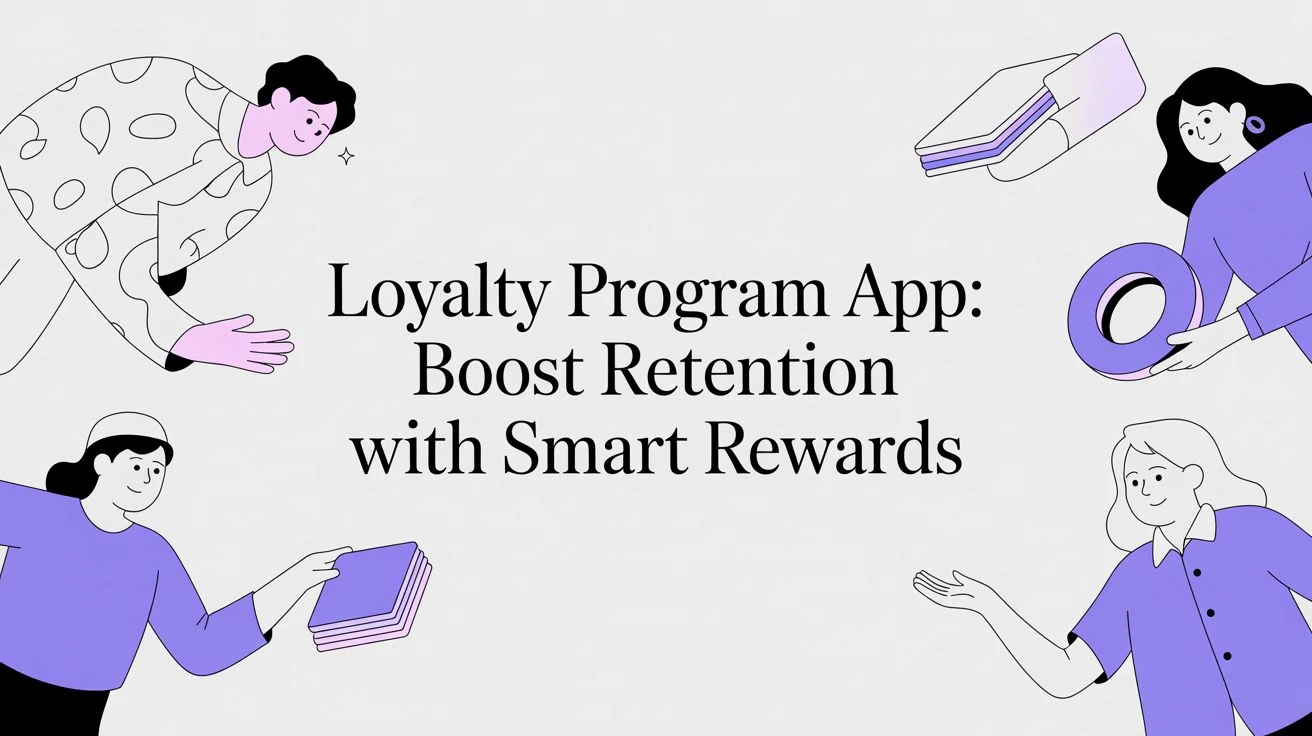 Loyalty Program App: Boost Retention with Smart Rewards